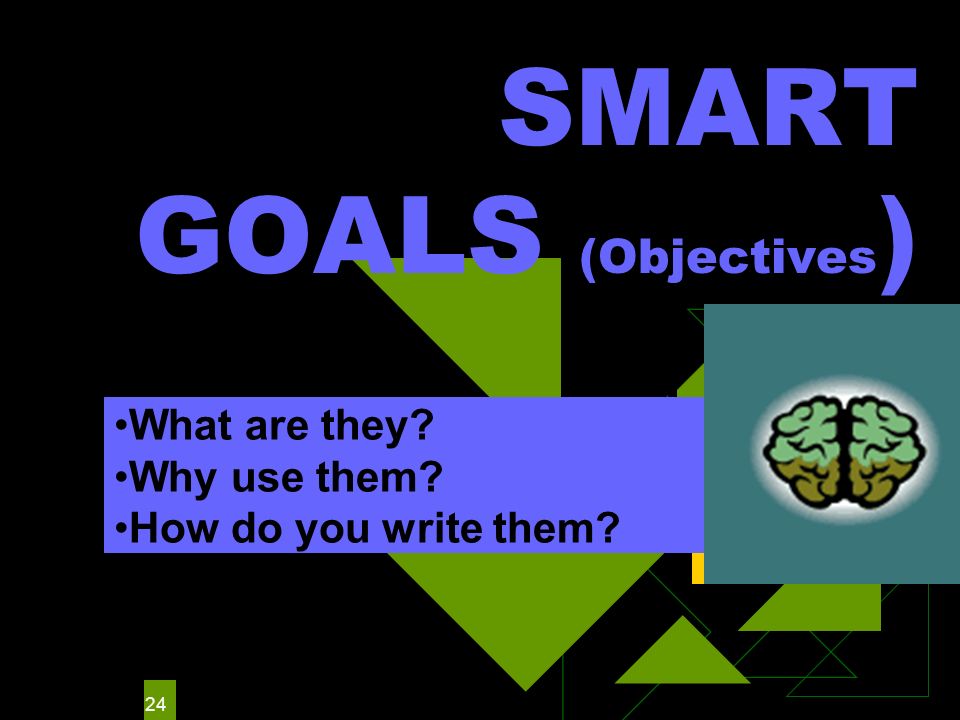 SMART GOALS (Objectives)

•What are they?
•Why use them?
•How do you write them?

24